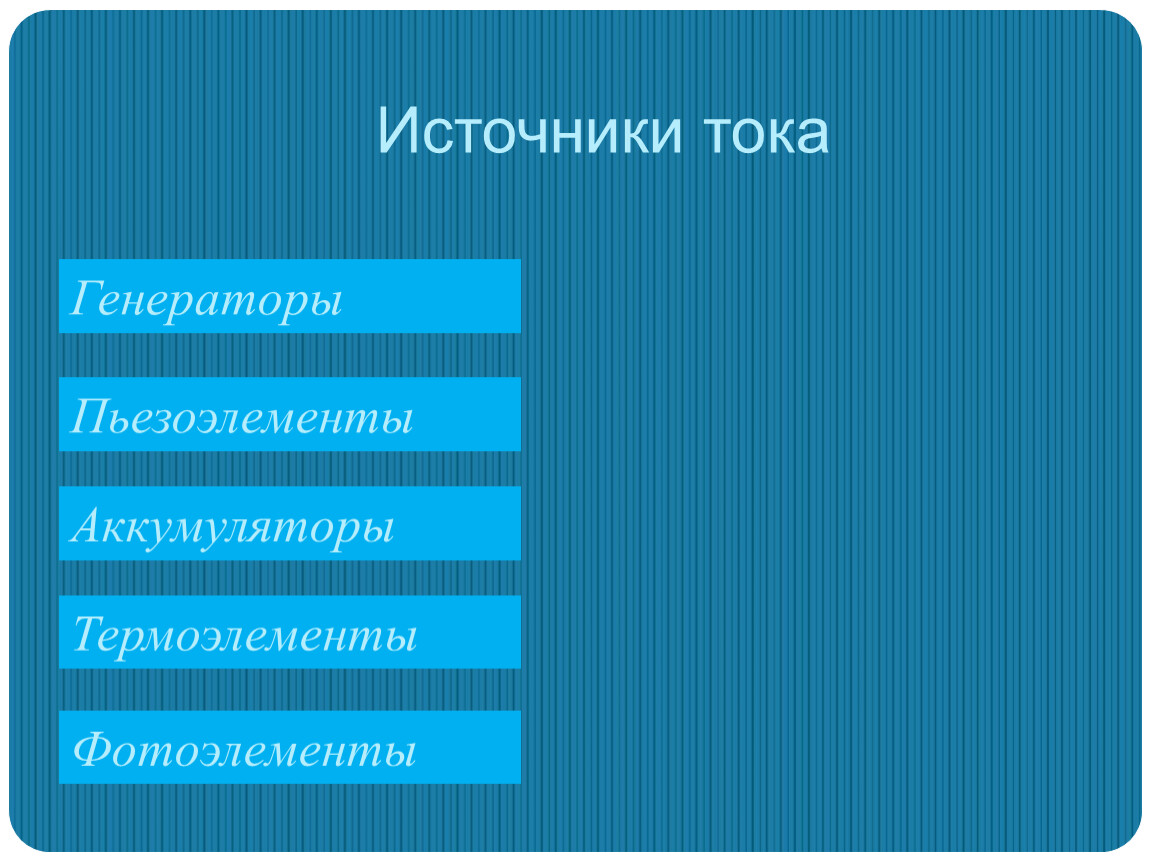 Источники тока

Генераторы

Пьезоэлементы

Аккумуляторы

Термоэлементы

Фотоэлементы